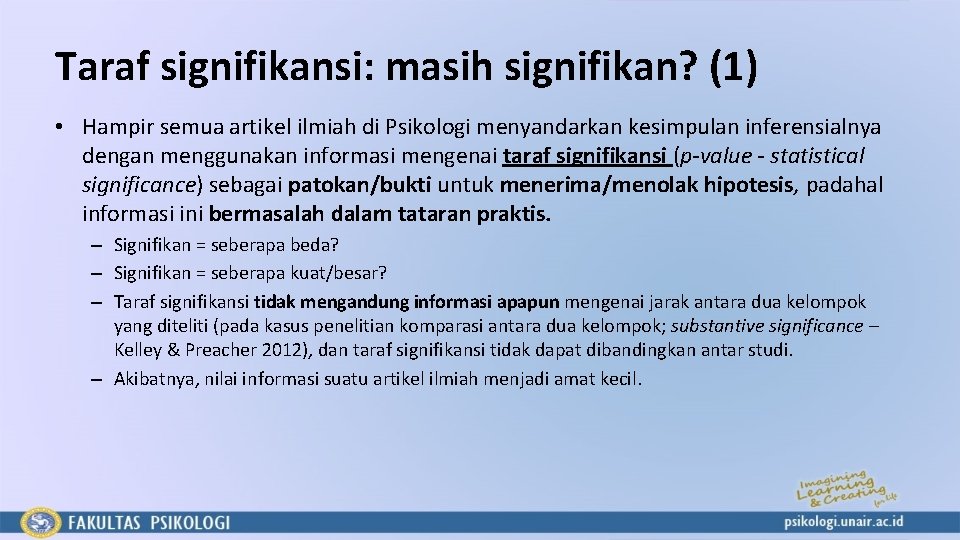 Taraf signifikansi: masih signifikan? (1)

• Hampir semua artikel ilmiah di Psikologi menyandarkan kesimpulan inferensialnya dengan menggunakan informasi mengenai taraf signifikansi (p-value - statistical significance) sebagai patokan/bukti untuk menerima/menolak hipotesis, padahal informasi ini bermasalah dalam tataran praktis.

– Signifikan = seberapa beda?
– Signifikan = seberapa kuat/besar?
– Taraf signifikansi tidak mengandung informasi apapun mengenai jarak antara dua kelompok yang diteliti (pada kasus penelitian komparasi antara dua kelompok; substantive significance – Kelley & Preacher 2012), dan taraf signifikansi tidak dapat dibandingkan antar studi.
– Akibatnya, nilai informasi suatu artikel ilmiah menjadi amat kecil.

Imagining Learning & Creating for Life

FAKULTAS PSIKOLOGI

psikologi.unair.ac.id